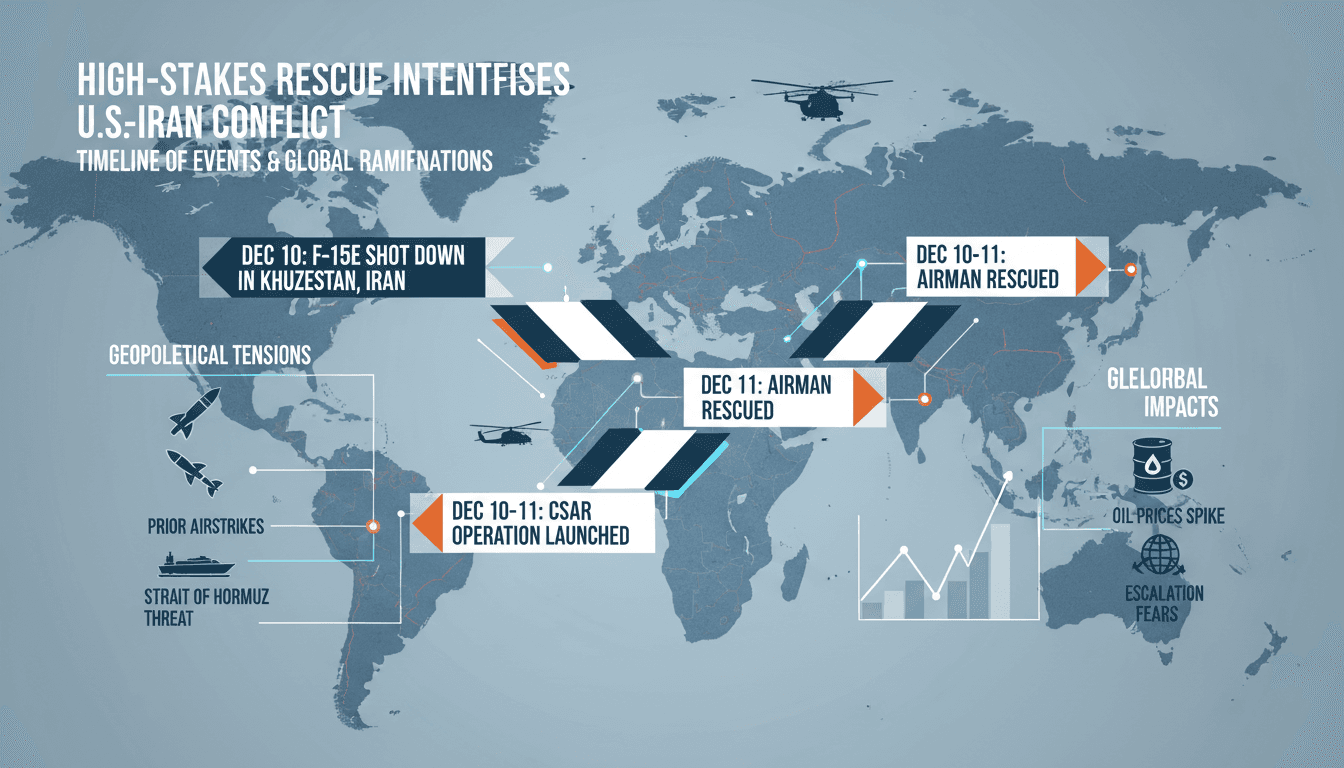 HIGH-STAKES RESCUE INTENTFISES
U.S.-IRAN CONFLICT
TIMELINE OF EVENTS & GLOBAL RAMIFNATIONS

DEC 10: F-15E SHOT DOWN IN KHUZESTAN, IRAN

DEC 10-11: AIRMAN RESCUED

GEOPOLETICAL TENSIONS

DEC 11: AIRMAN RESCUED

GLELORBAL IMPACTS

PRIOR AIRSTRIKES

DEC 10-11: CSAR OPERATION LAUNCHED

OIL PRICES SPIKE

STRAIT OF HORMUZ THREAT

ESCALATION FEARS